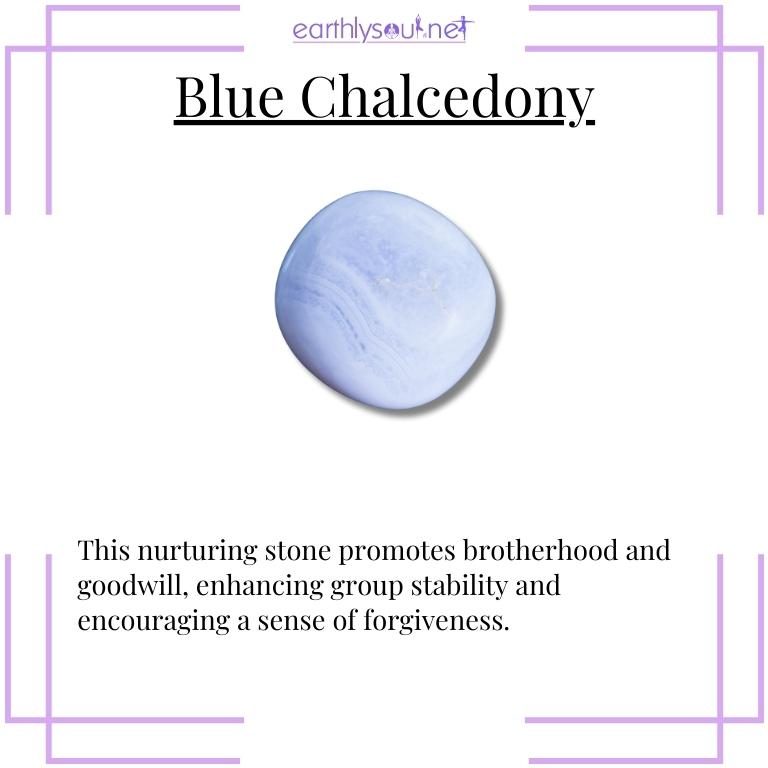 earthlysoul.net

Blue Chalcedony

This nurturing stone promotes brotherhood and goodwill, enhancing group stability and encouraging a sense of forgiveness.